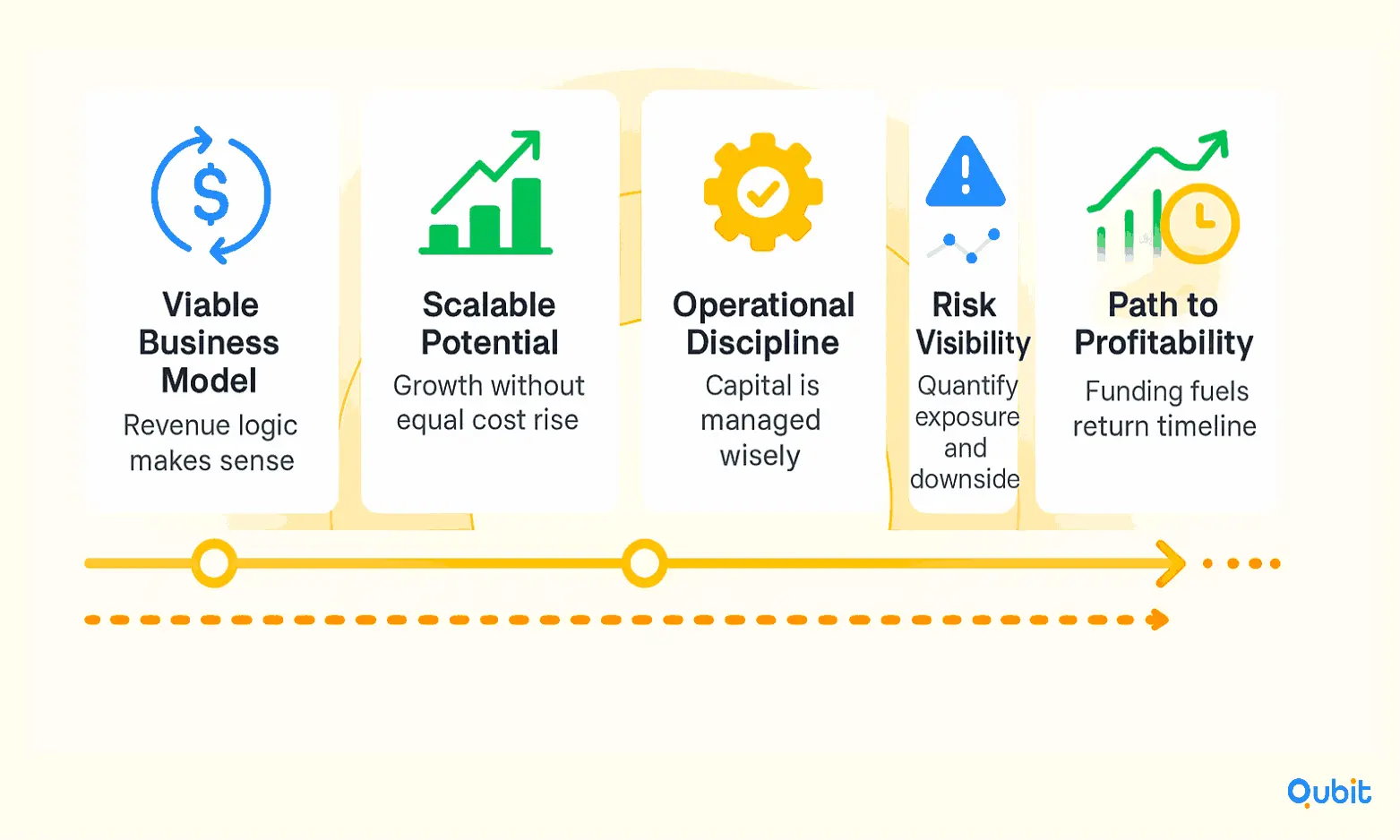 Viable Business Model
Revenue logic makes sense

Scalable Potential
Growth without equal cost rise

Operational Discipline
Capital is managed wisely

Risk Visibility
Quantify exposure and downside

Path to Profitability
Funding fuels return timeline

Qubit